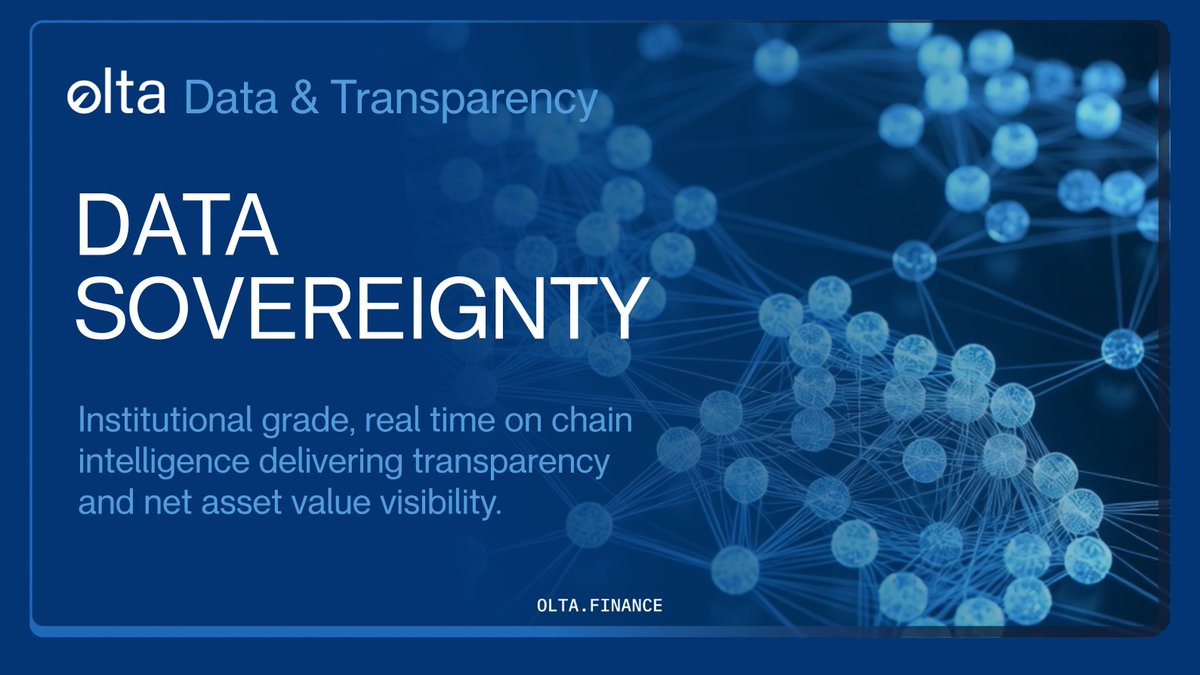 olta Data & Transparency

DATA SOVEREIGNTY

Institutional grade, real time on chain intelligence delivering transparency and net asset value visibility.

OLTA.FINANCE